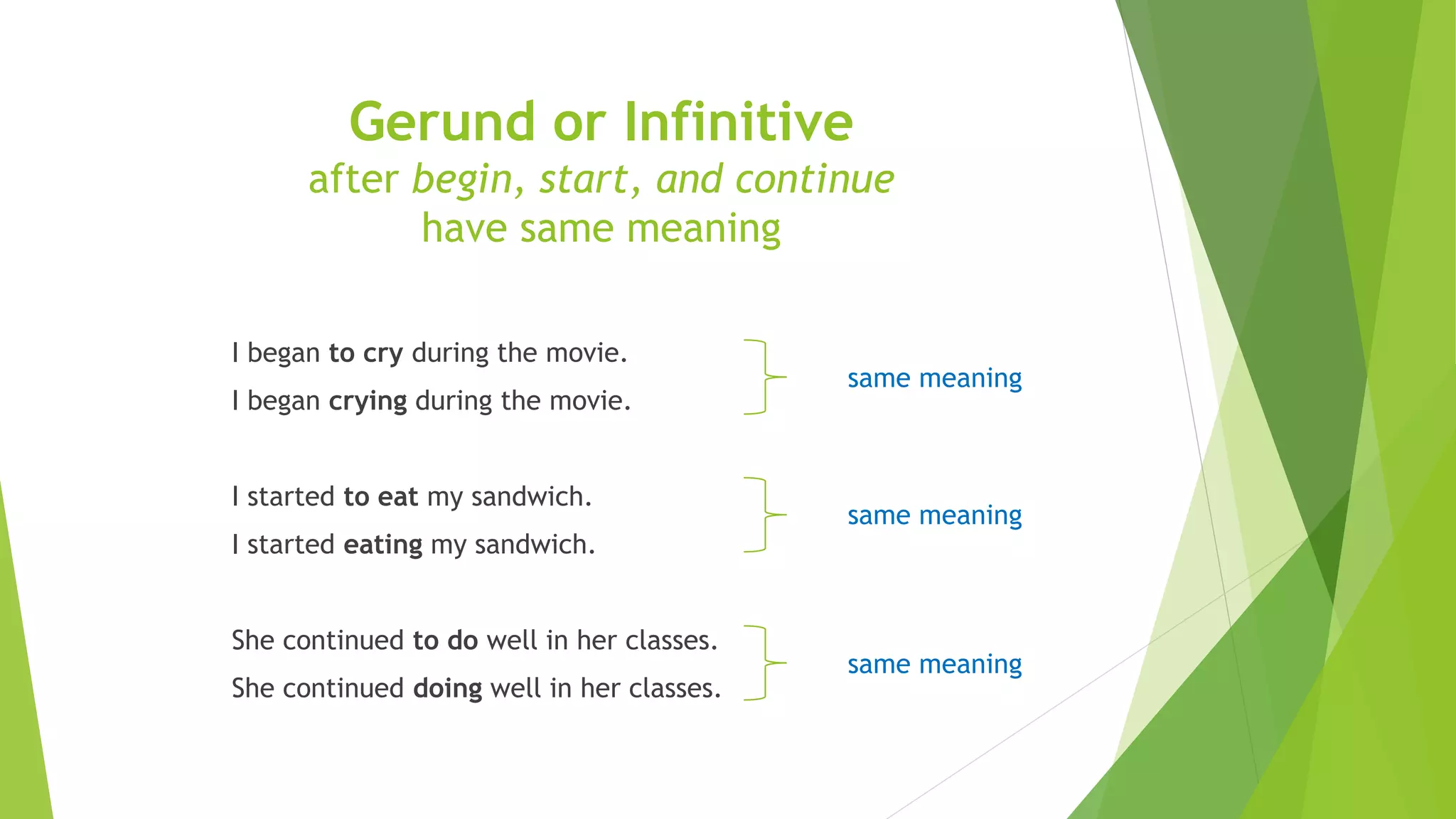 Gerund or Infinitive
after begin, start, and continue
have same meaning

I began to cry during the movie.
I began crying during the movie.

same meaning

I started to eat my sandwich.
I started eating my sandwich.

same meaning

She continued to do well in her classes.
She continued doing well in her classes.

same meaning